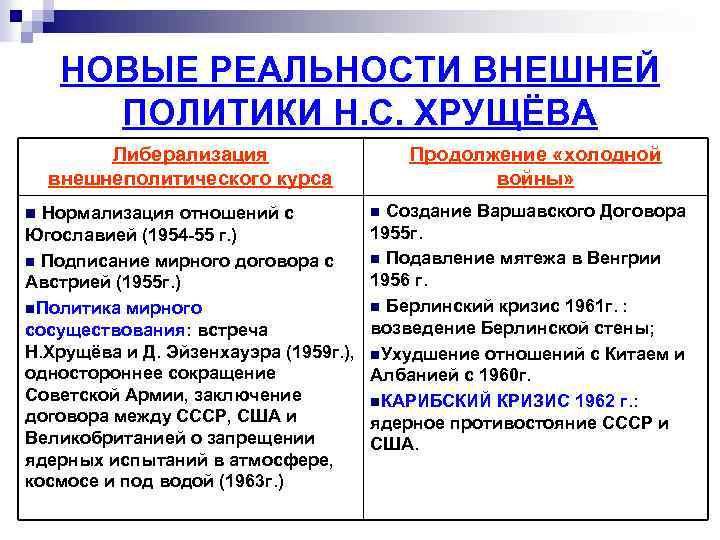 НОВЫЕ РЕАЛЬНОСТИ ВНЕШНЕЙ ПОЛИТИКИ Н.С. ХРУЩЁВА

| Либерализация внешнеполитического курса | Продолжение «холодной войны» |
|---|---|
| ■ Нормализация отношений с Югославией (1954-55 г.) ■ Подписание мирного договора с Австрией (1955г.) ■Политика мирного сосуществования: встреча Н.Хрущёва и Д. Эйзенхауэра (1959г.), одностороннее сокращение Советской Армии, заключение договора между СССР, США и Великобританией о запрещении ядерных испытаний в атмосфере, космосе и под водой (1963г.) | ■ Создание Варшавского Договора 1955г. ■ Подавление мятежа в Венгрии 1956 г. ■ Берлинский кризис 1961г. : возведение Берлинской стены; ■Ухудшение отношений с Китаем и Албанией с 1960г. ■КАРИБСКИЙ КРИЗИС 1962 г.: ядерное противостояние СССР и США. |